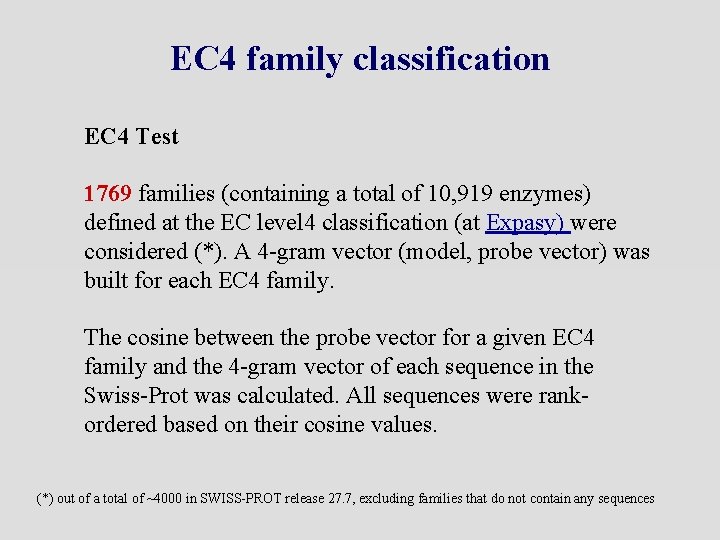 EC4 family classification

EC4 Test

1769 families (containing a total of 10,919 enzymes) defined at the EC level4 classification (at Expasy) were considered (*). A 4-gram vector (model, probe vector) was built for each EC4 family.

The cosine between the probe vector for a given EC4 family and the 4-gram vector of each sequence in the Swiss-Prot was calculated. All sequences were rank-ordered based on their cosine values.

(*) out of a total of ~4000 in SWISS-PROT release 27.7, excluding families that do not contain any sequences